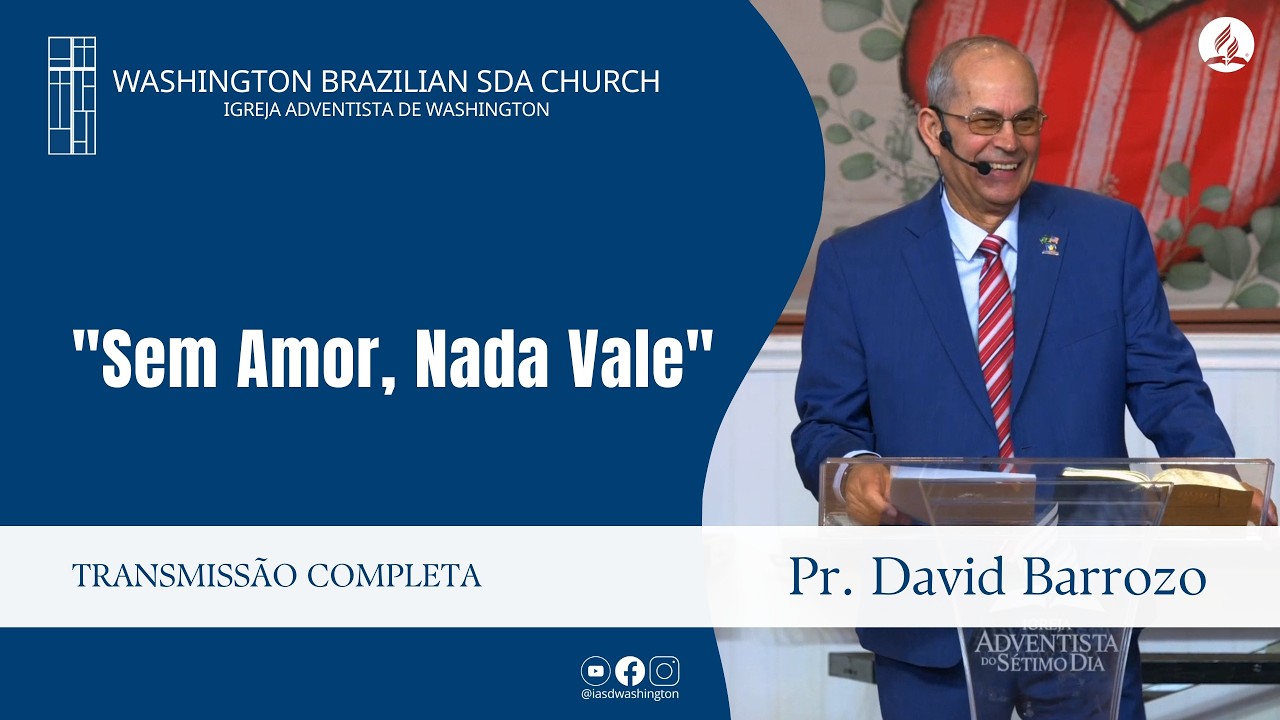 WASHINGTON BRAZILIAN SDA CHURCH
IGREJA ADVENTISTA DE WASHINGTON

"Sem Amor, Nada Vale"

TRANSMISSÃO COMPLETA

Pr. David Barrozo

@iasdwashington

IGREJA ADVENTISTA DO SÉTIMO DIA